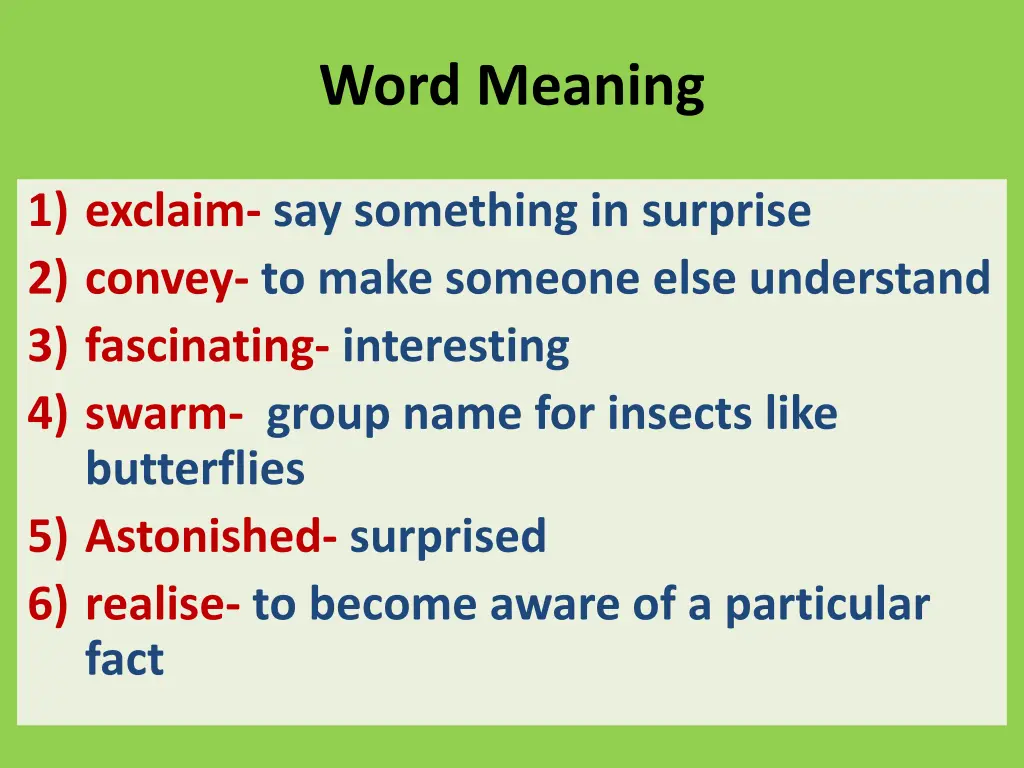 Word Meaning

1) exclaim- say something in surprise
2) convey- to make someone else understand
3) fascinating- interesting
4) swarm- group name for insects like butterflies
5) Astonished- surprised
6) realise- to become aware of a particular fact